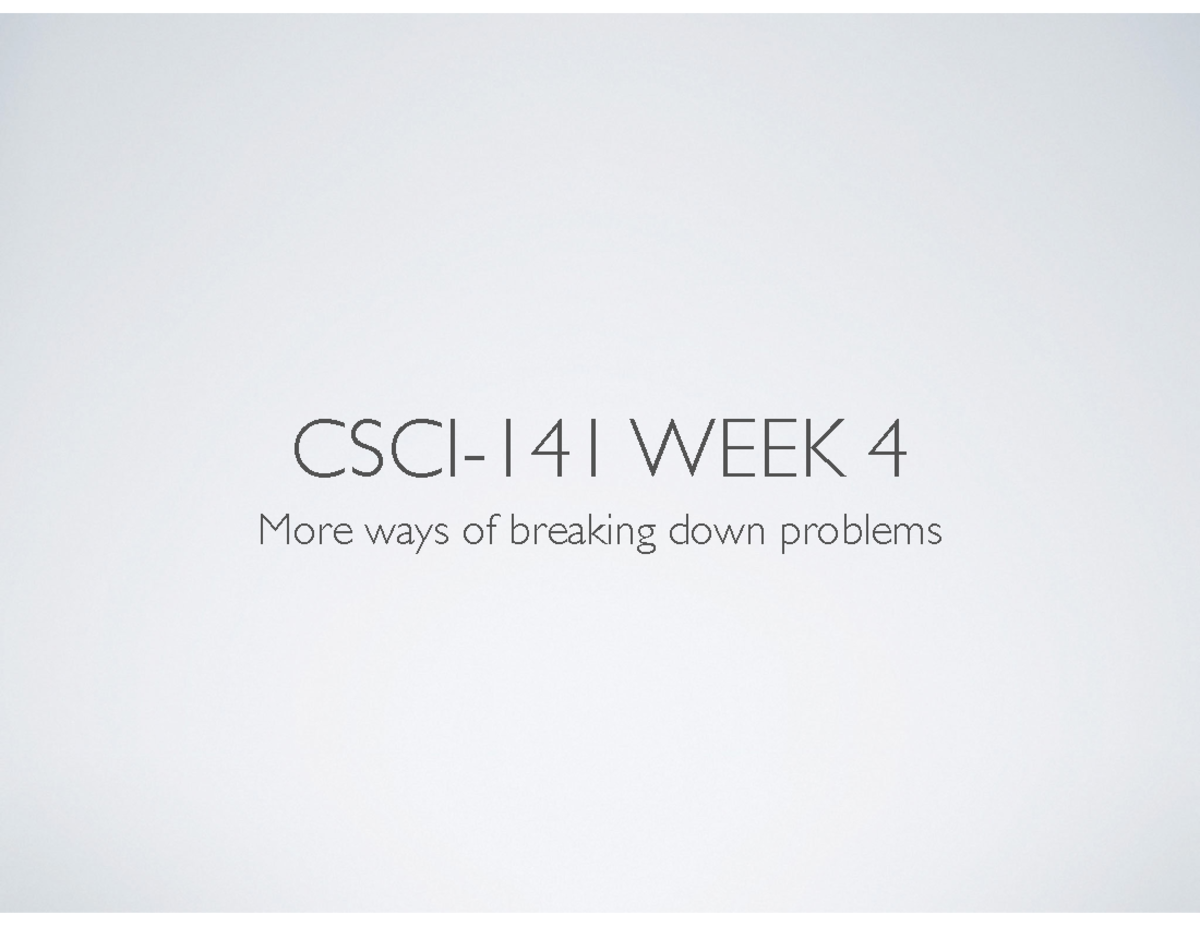 CSCI-141 WEEK 4
More ways of breaking down problems